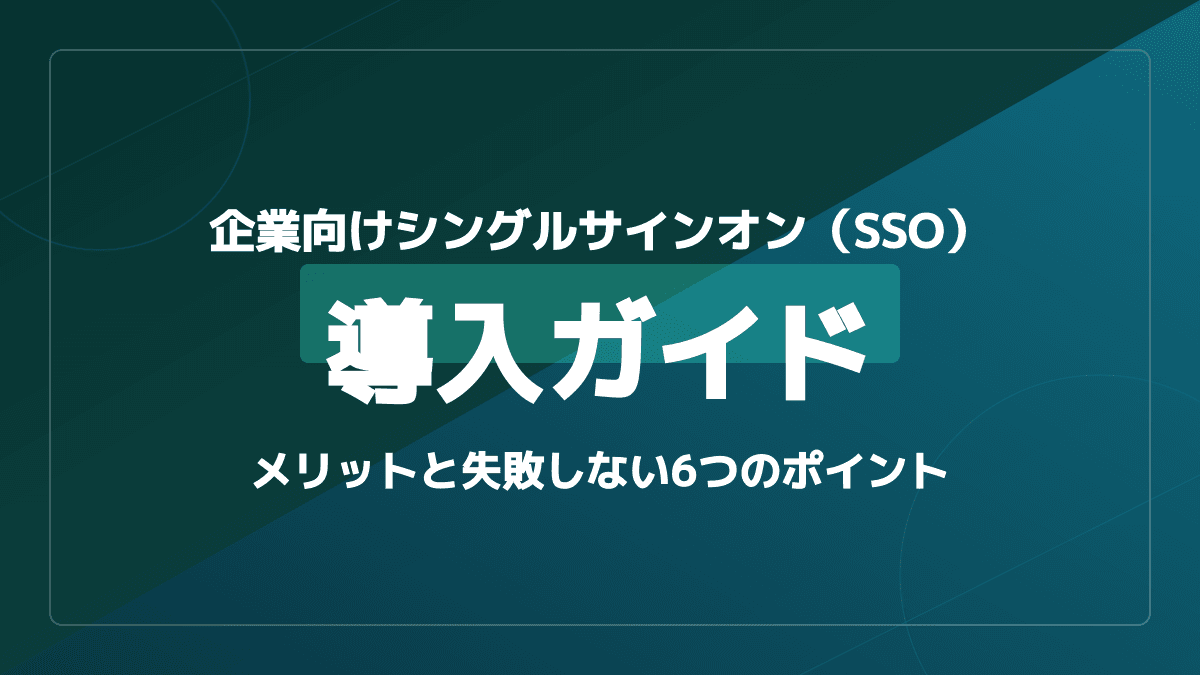 企業向けシングルサインオン（SSO）

導入ガイド

メリットと失敗しない6つのポイント